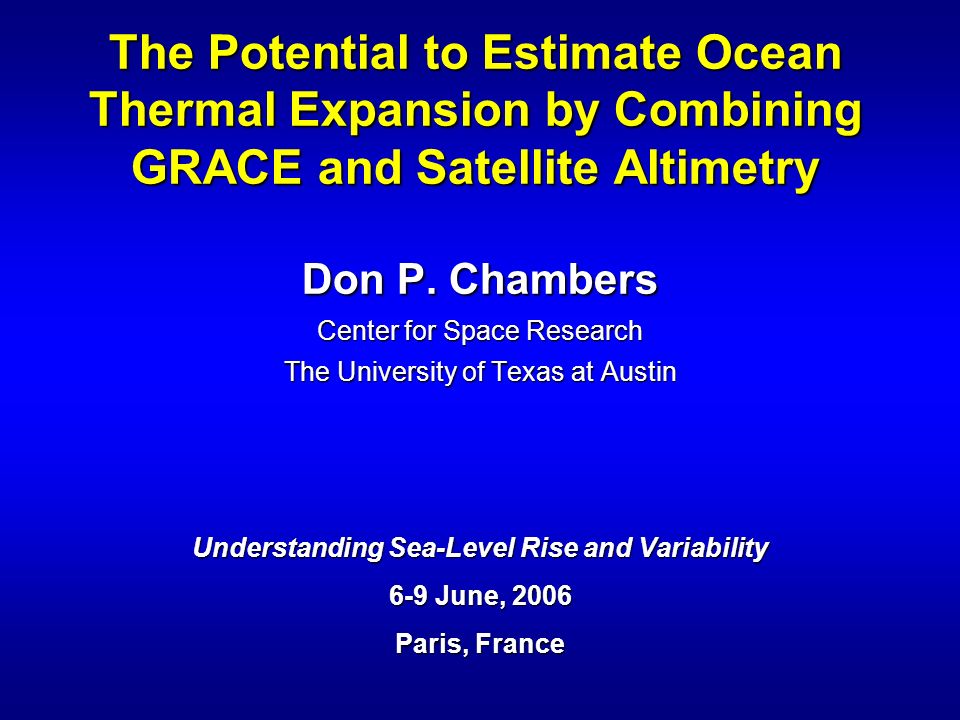 The Potential to Estimate Ocean Thermal Expansion by Combining GRACE and Satellite Altimetry

Don P. Chambers

Center for Space Research

The University of Texas at Austin

Understanding Sea-Level Rise and Variability

6-9 June, 2006

Paris, France